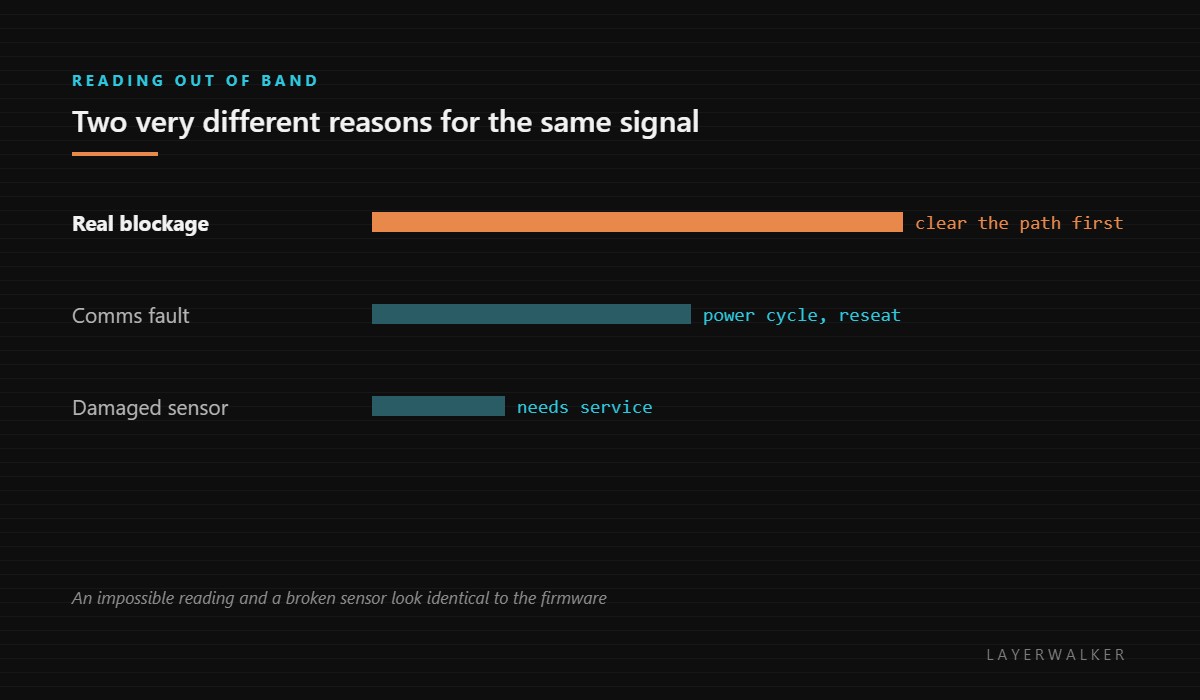 READING OUT OF BAND

Two very different reasons for the same signal

Real blockage clear the path first

Comms fault power cycle, reseat

Damaged sensor needs service

An impossible reading and a broken sensor look identical to the firmware

LAYERWALKER